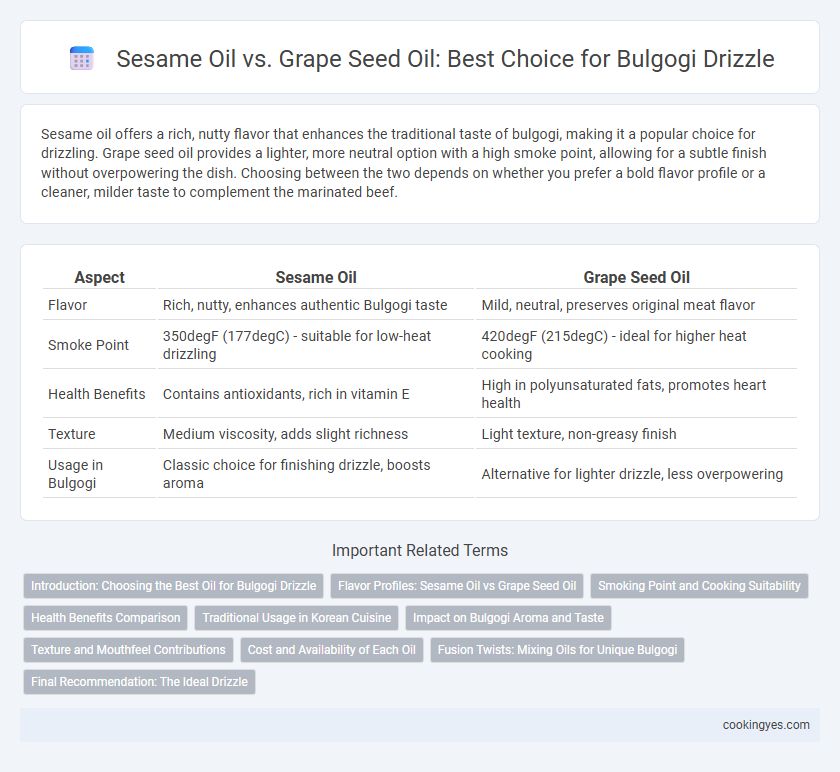 Sesame Oil vs. Grape Seed Oil: Best Choice for Bulgogi Drizzle

Sesame oil offers a rich, nutty flavor that enhances the traditional taste of bulgogi, making it a popular choice for drizzling. Grape seed oil provides a lighter, more neutral option with a high smoke point, allowing for a subtle finish without overpowering the dish. Choosing between the two depends on whether you prefer a bold flavor profile or a cleaner, milder taste to complement the marinated beef.

| Aspect | Sesame Oil | Grape Seed Oil |
|---|---|---|
| Flavor | Rich, nutty, enhances authentic Bulgogi taste | Mild, neutral, preserves original meat flavor |
| Smoke Point | 350degF (177degC) - suitable for low-heat drizzling | 420degF (215degC) - ideal for higher heat cooking |
| Health Benefits | Contains antioxidants, rich in vitamin E | High in polyunsaturated fats, promotes heart health |
| Texture | Medium viscosity, adds slight richness | Light texture, non-greasy finish |
| Usage in Bulgogi | Classic choice for finishing drizzle, boosts aroma | Alternative for lighter drizzle, less overpowering |

Important Related Terms

Introduction: Choosing the Best Oil for Bulgogi Drizzle
Flavor Profiles: Sesame Oil vs Grape Seed Oil
Smoking Point and Cooking Suitability
Health Benefits Comparison
Traditional Usage in Korean Cuisine
Impact on Bulgogi Aroma and Taste
Texture and Mouthfeel Contributions
Cost and Availability of Each Oil
Fusion Twists: Mixing Oils for Unique Bulgogi
Final Recommendation: The Ideal Drizzle

cookingyes.com